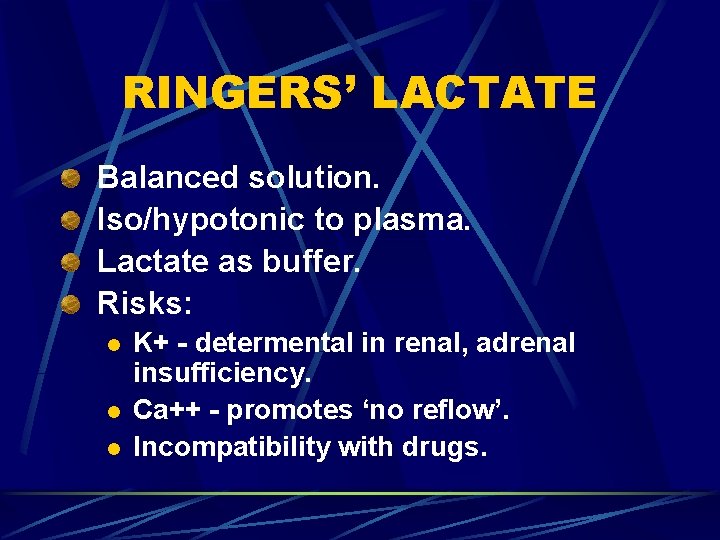 RINGERS' LACTATE

- Balanced solution.
- Iso/hypotonic to plasma.
- Lactate as buffer.
- Risks:
  - K+ - determental in renal, adrenal insufficiency.
  - Ca++ - promotes 'no reflow'.
  - Incompatibility with drugs.